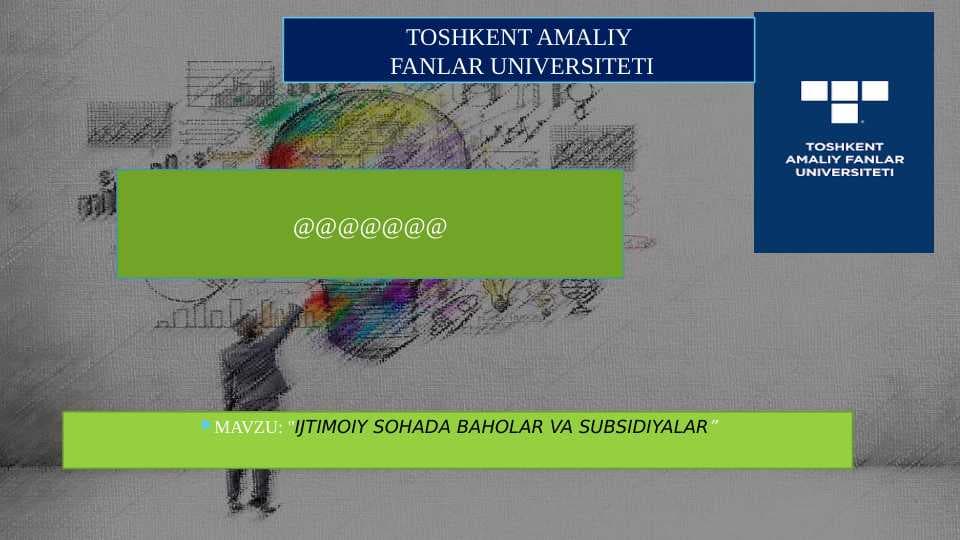 TOSHKENT AMALIY
FANLAR UNIVERSITETI

TOSHKENT
AMALIY FANLAR
UNIVERSITETI

@@@@@@@

MAVZU: "IJTIMOIY SOHADA BAHOLAR VA SUBSIDIYALAR"